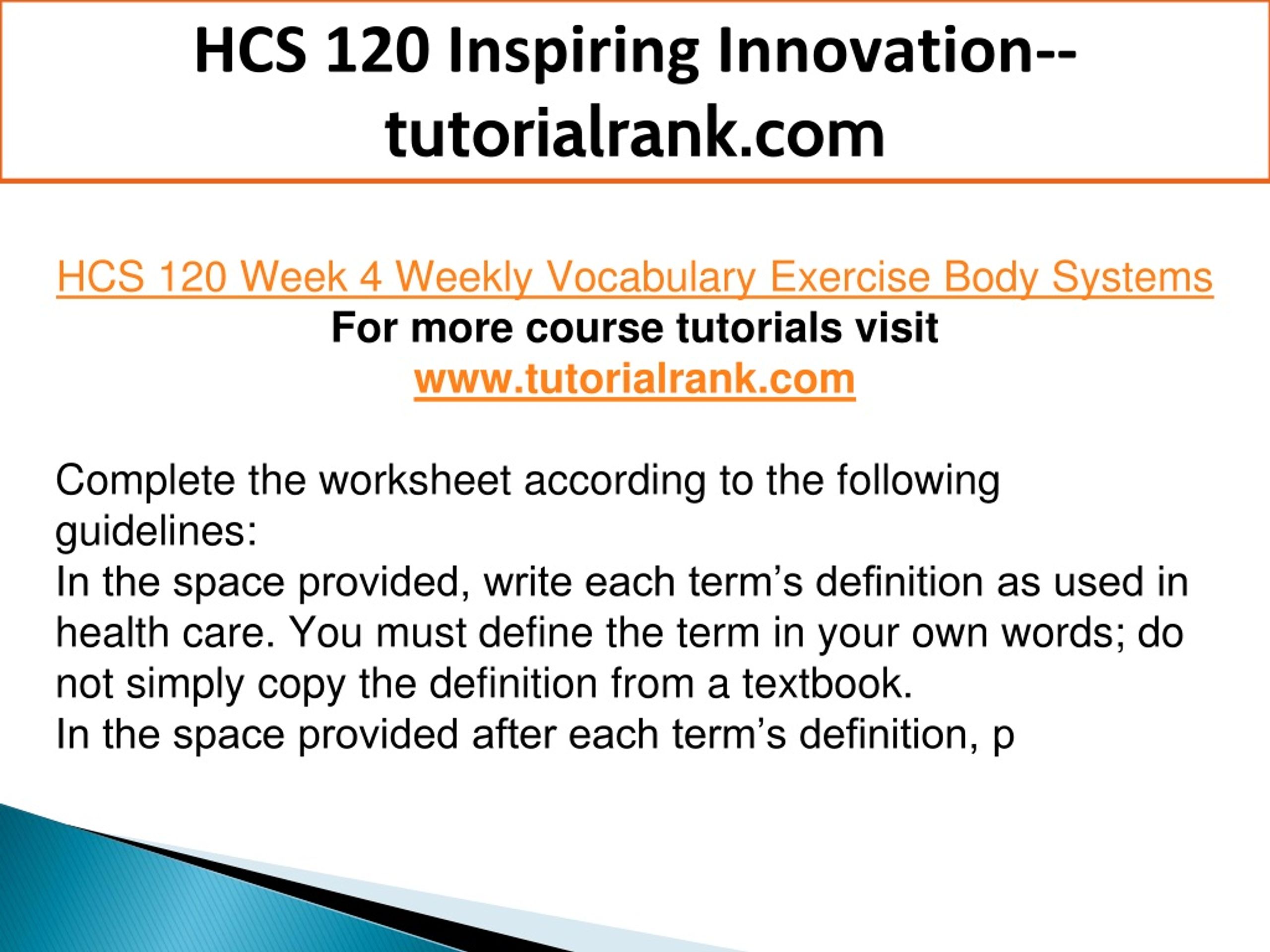 HCS 120 Inspiring Innovation--tutorialrank.com

HCS 120 Week 4 Weekly Vocabulary Exercise Body Systems
For more course tutorials visit
www.tutorialrank.com

Complete the worksheet according to the following guidelines:
In the space provided, write each term’s definition as used in health care. You must define the term in your own words; do not simply copy the definition from a textbook.
In the space provided after each term’s definition, p